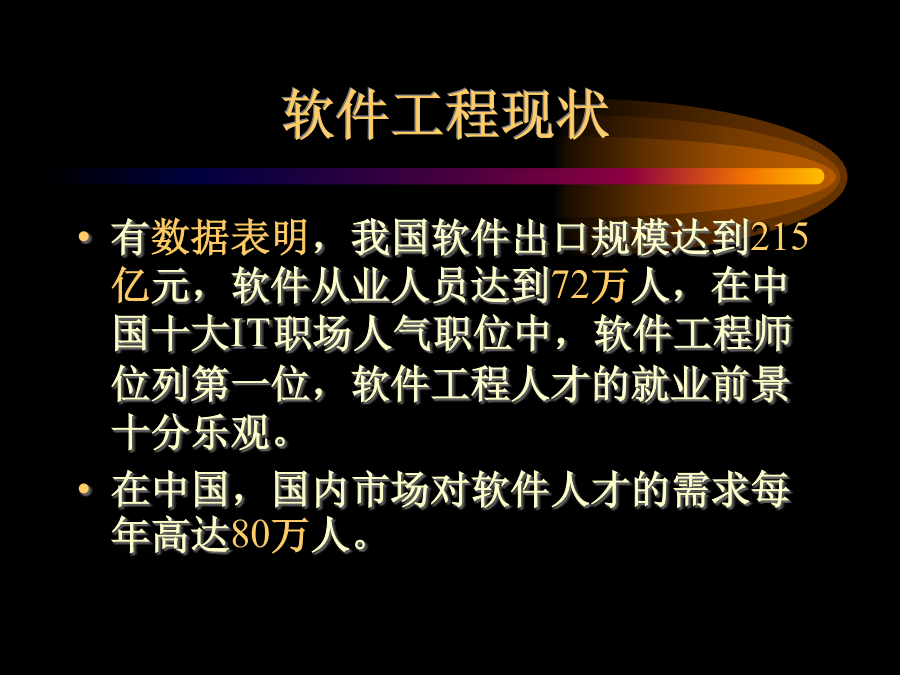 软件工程现状

• 有数据表明，我国软件出口规模达到215亿元，软件从业人员达到72万人，在中国十大IT职场人气职位中，软件工程师位列第一位，软件工程人才的就业前景十分乐观。

• 在中国，国内市场对软件人才的需求每年高达80万人。